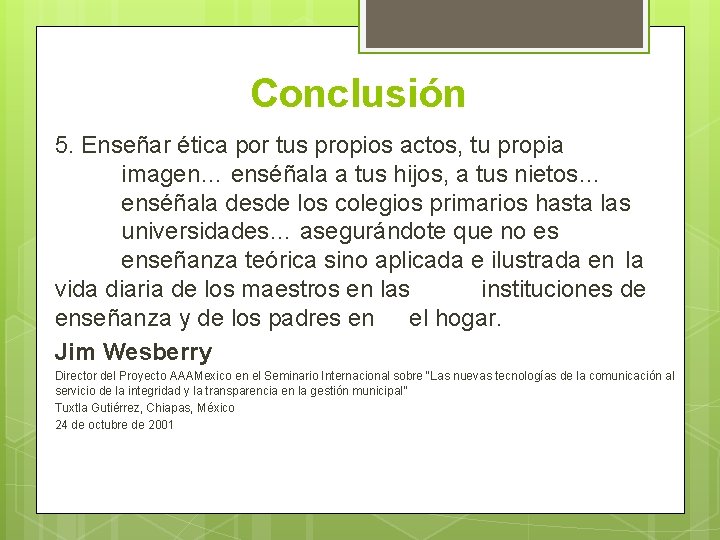 Conclusión

5. Enseñar ética por tus propios actos, tu propia imagen… enséñala a tus hijos, a tus nietos… enséñala desde los colegios primarios hasta las universidades… asegurándote que no es enseñanza teórica sino aplicada e ilustrada en la vida diaria de los maestros en las instituciones de enseñanza y de los padres en el hogar.

Jim Wesberry

Director del Proyecto AAAMexico en el Seminario Internacional sobre "Las nuevas tecnologías de la comunicación al servicio de la integridad y la transparencia en la gestión municipal"

Tuxtla Gutiérrez, Chiapas, México

24 de octubre de 2001